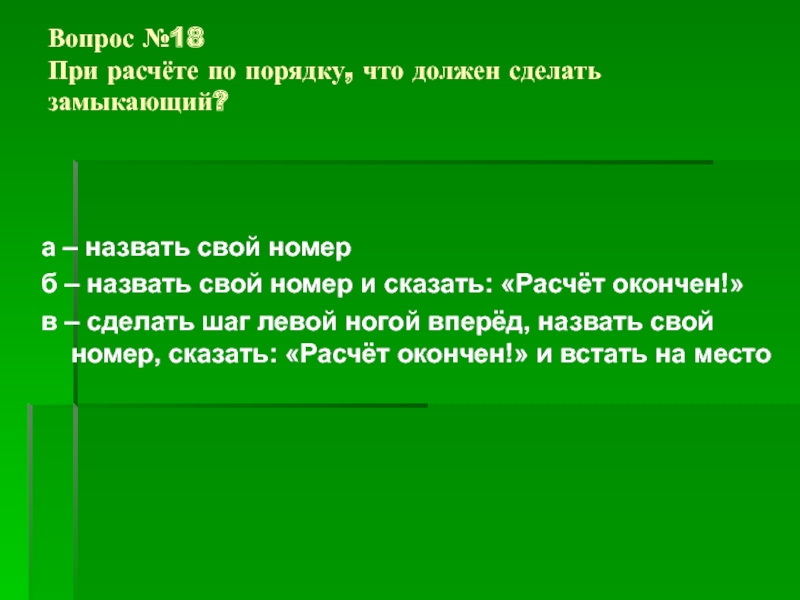 Вопрос №18
При расчёте по порядку, что должен сделать замыкающий?

а – назвать свой номер
б – назвать свой номер и сказать: «Расчёт окончен!»
в – сделать шаг левой ногой вперёд, назвать свой номер, сказать: «Расчёт окончен!» и встать на место